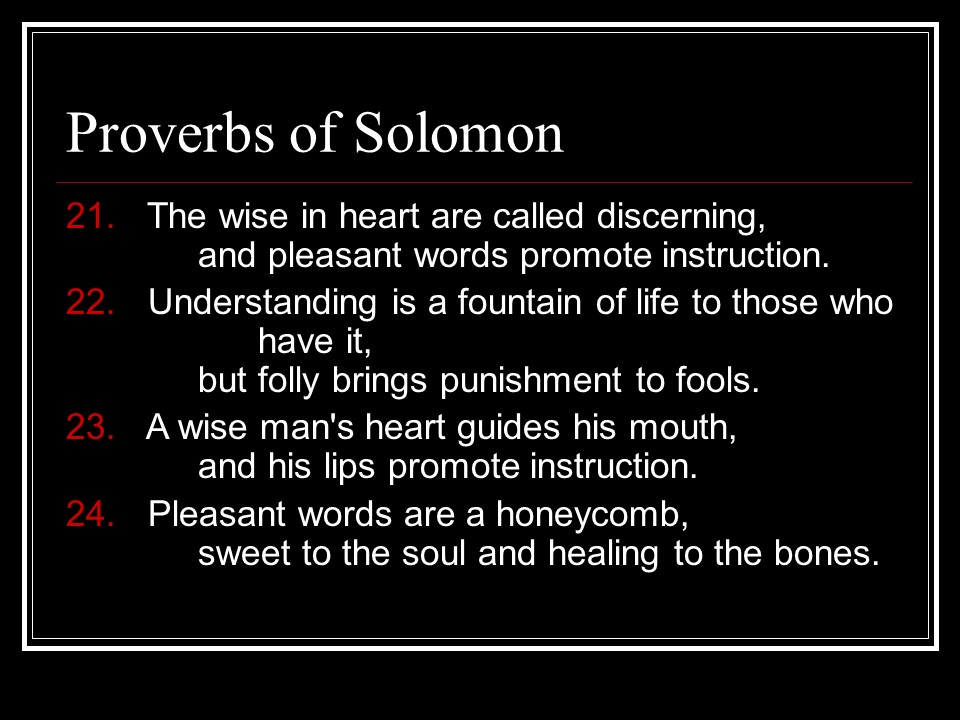 Proverbs of Solomon

21. The wise in heart are called discerning,
and pleasant words promote instruction.

22. Understanding is a fountain of life to those who have it,
but folly brings punishment to fools.

23. A wise man's heart guides his mouth,
and his lips promote instruction.

24. Pleasant words are a honeycomb,
sweet to the soul and healing to the bones.